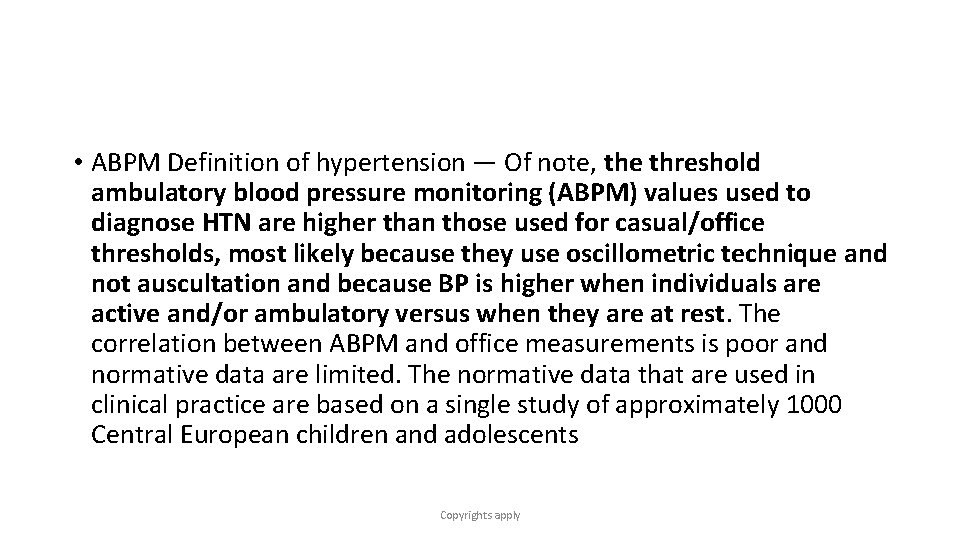 • ABPM Definition of hypertension — Of note, the threshold ambulatory blood pressure monitoring (ABPM) values used to diagnose HTN are higher than those used for casual/office thresholds, most likely because they use oscillometric technique and not auscultation and because BP is higher when individuals are active and/or ambulatory versus when they are at rest. The correlation between ABPM and office measurements is poor and normative data are limited. The normative data that are used in clinical practice are based on a single study of approximately 1000 Central European children and adolescents

Copyrights apply